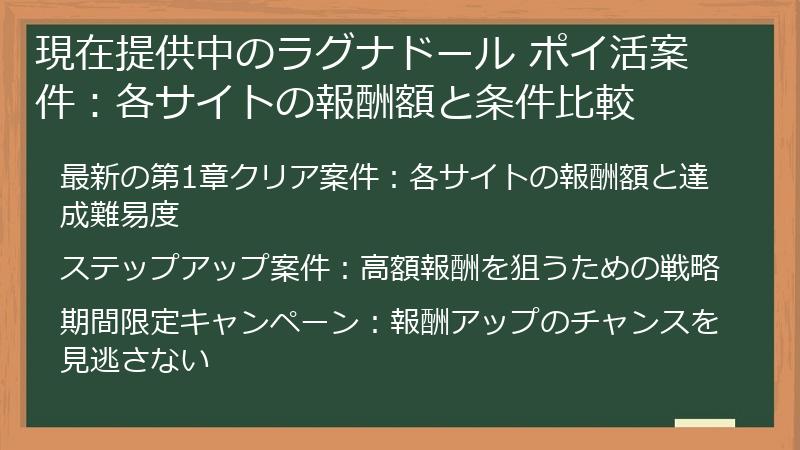 現在提供中のラグナドール ポイ活案件：各サイトの報酬額と条件比較

最新の第1章クリア案件：各サイトの報酬額と達成難易度

ステップアップ案件：高額報酬を狙うための戦略

期間限定キャンペーン：報酬アップのチャンスを見逃さない